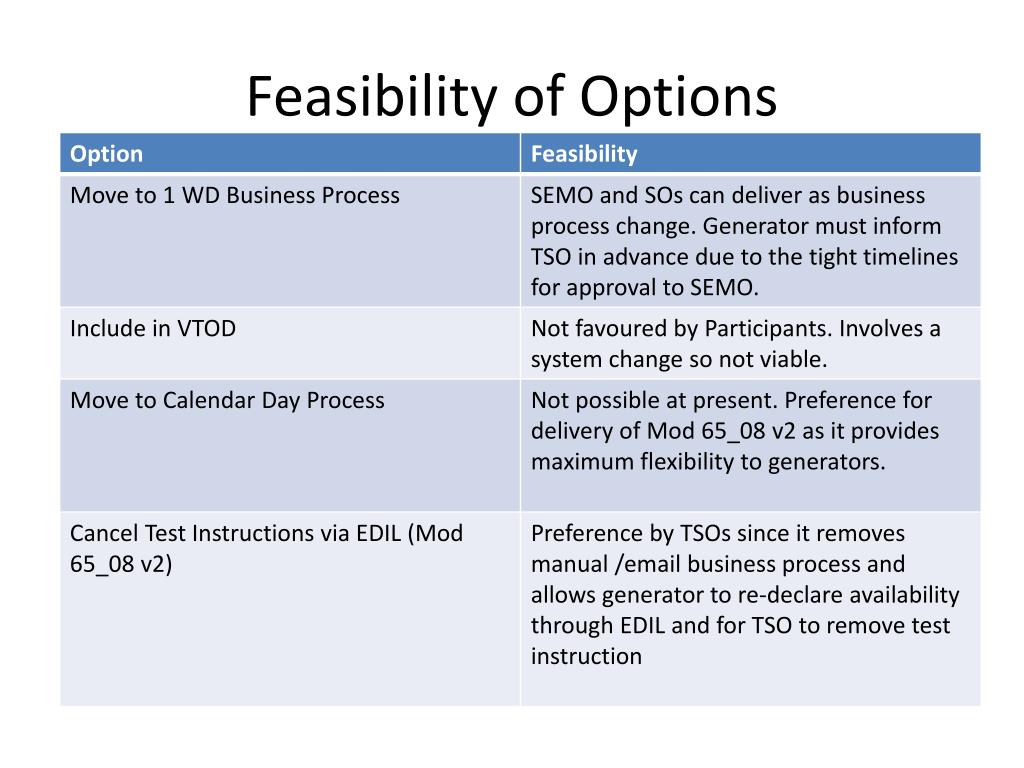 Feasibility of Options

| Option | Feasibility |
|---|---|
| Move to 1 WD Business Process | SEMO and SOs can deliver as business process change. Generator must inform TSO in advance due to the tight timelines for approval to SEMO. |
| Include in VTOD | Not favoured by Participants. Involves a system change so not viable. |
| Move to Calendar Day Process | Not possible at present. Preference for delivery of Mod 65_08 v2 as it provides maximum flexibility to generators. |
| Cancel Test Instructions via EDIL (Mod 65_08 v2) | Preference by TSOs since it removes manual /email business process and allows generator to re-declare availability through EDIL and for TSO to remove test instruction |